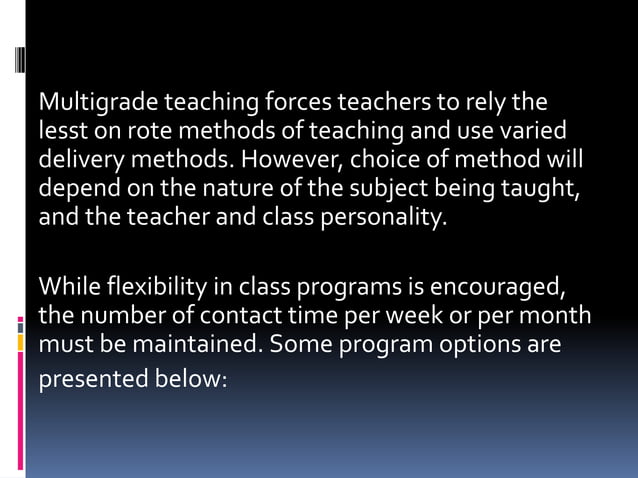 Multigrade teaching forces teachers to rely the lesst on rote methods of teaching and use varied delivery methods. However, choice of method will depend on the nature of the subject being taught, and the teacher and class personality.

While flexibility in class programs is encouraged, the number of contact time per week or per month must be maintained. Some program options are presented below: